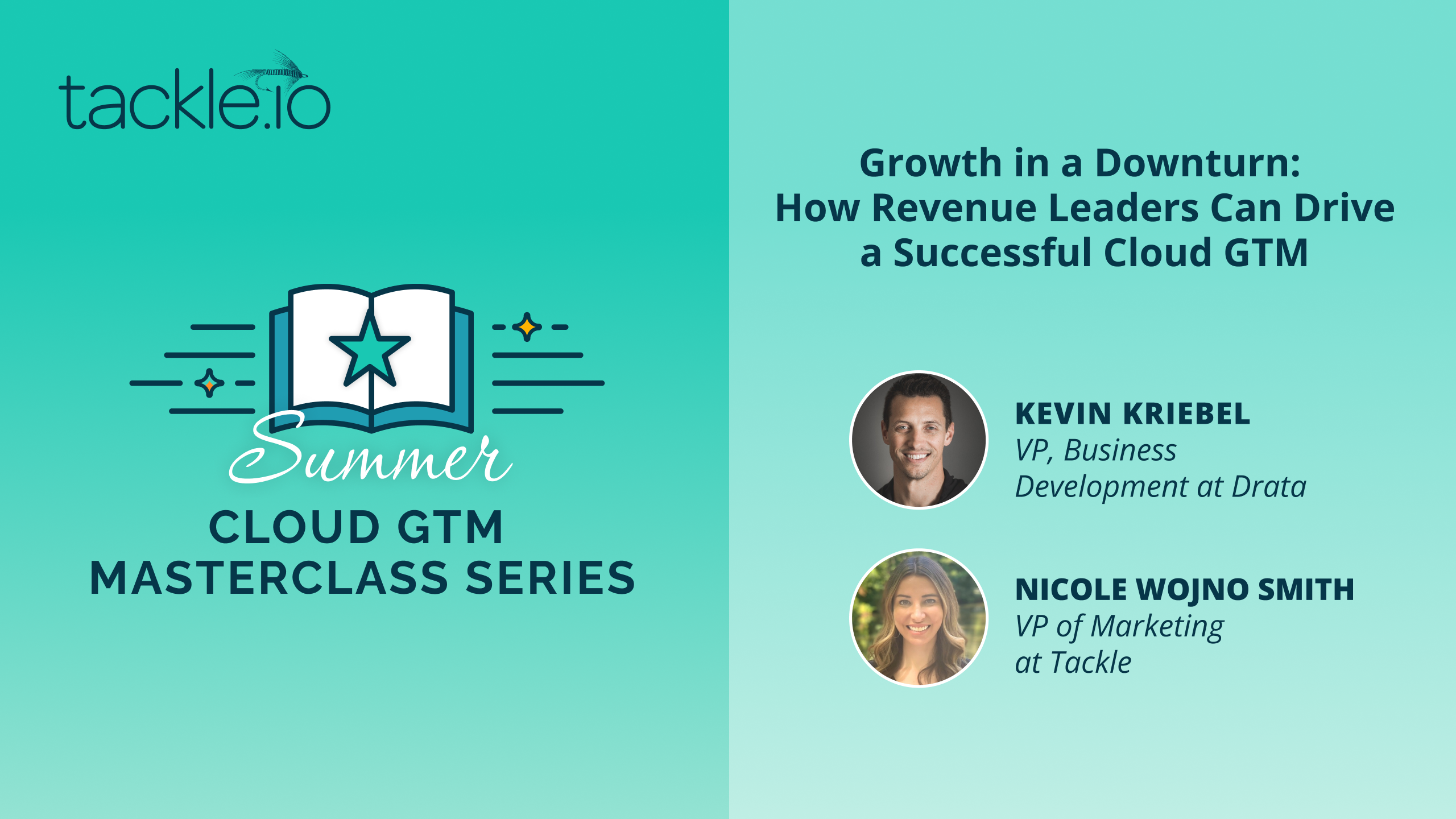 tackle.io

Summer

CLOUD GTM MASTERCLASS SERIES

Growth in a Downturn: How Revenue Leaders Can Drive a Successful Cloud GTM

KEVIN KRIEBEL
VP, Business Development at Drata

NICOLE WOJNO SMITH
VP of Marketing at Tackle